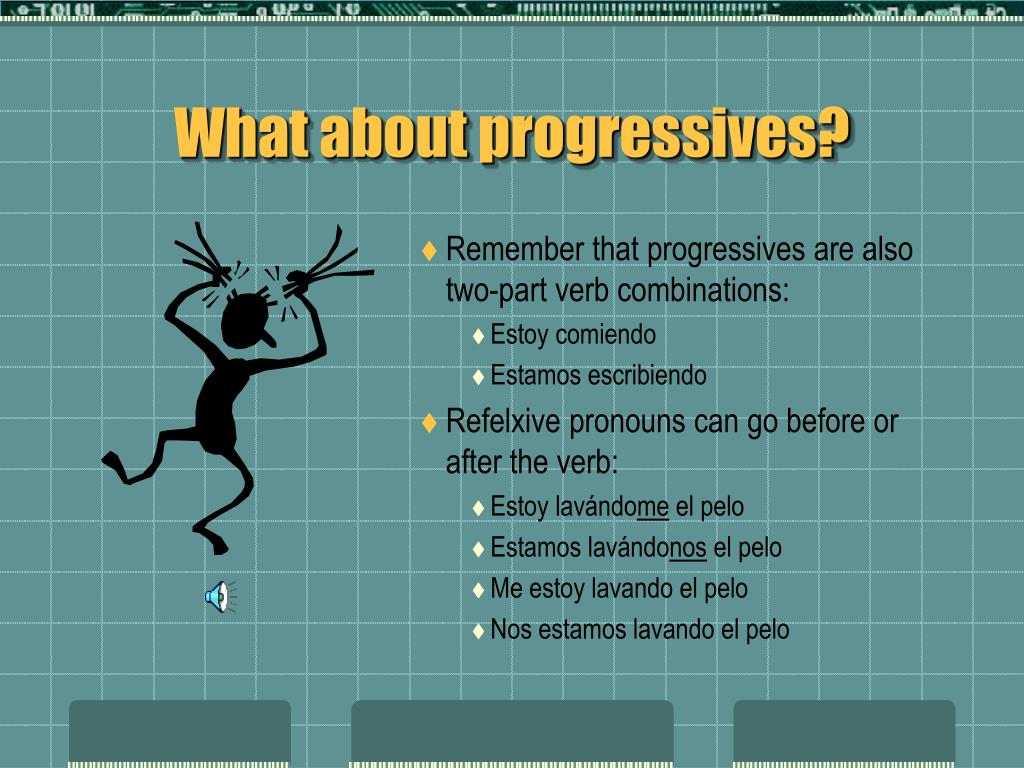 What about progressives?

♦ Remember that progressives are also two-part verb combinations:

♦ Estoy comiendo

♦ Estamos escribiendo

♦ Refelxive pronouns can go before or after the verb:

♦ Estoy lavándome el pelo

♦ Estamos lavándonos el pelo

♦ Me estoy lavando el pelo

♦ Nos estamos lavando el pelo